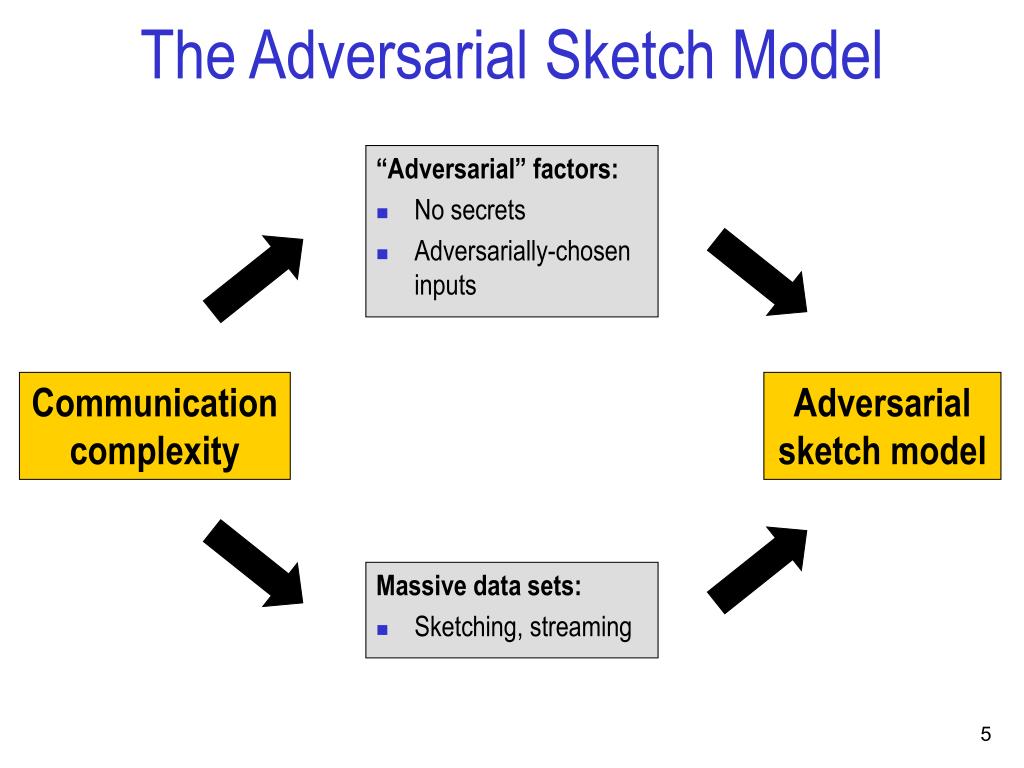 The Adversarial Sketch Model

“Adversarial” factors:
- No secrets
- Adversarially-chosen inputs

Communication complexity

Adversarial sketch model

Massive data sets:
- Sketching, streaming

5